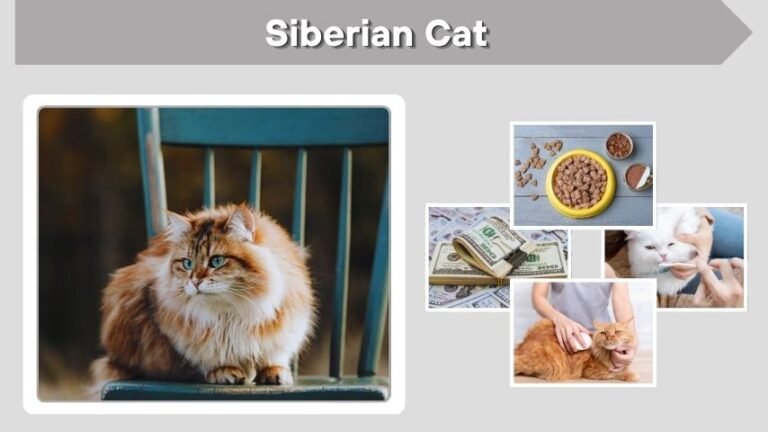 Siberian Cat